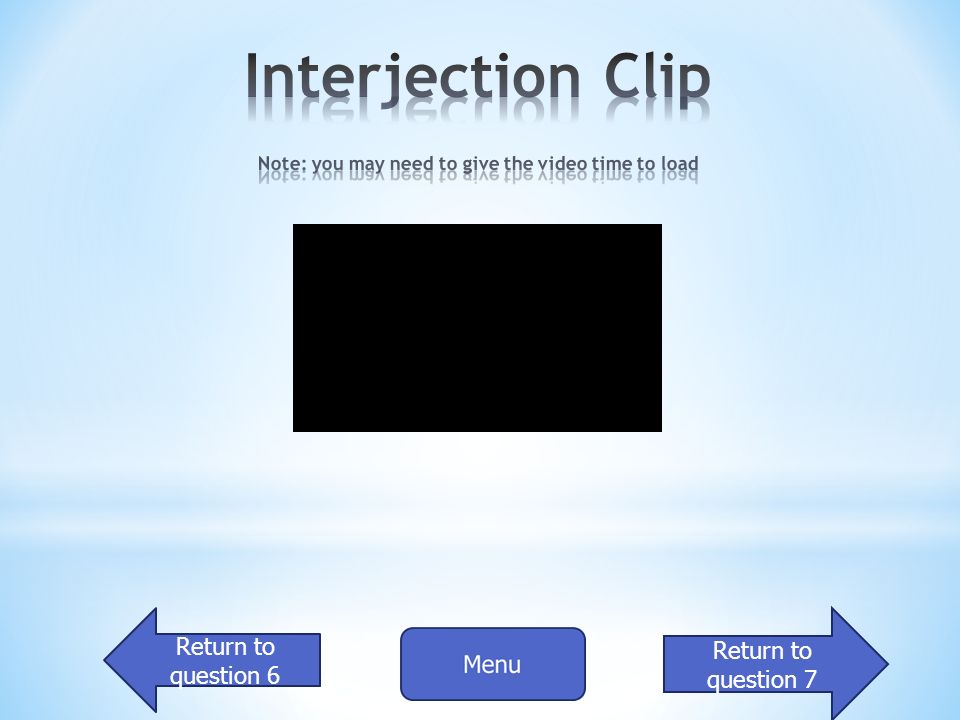 Interjection Clip

Note: you may need to give the video time to load

Return to question 6

Menu

Return to question 7